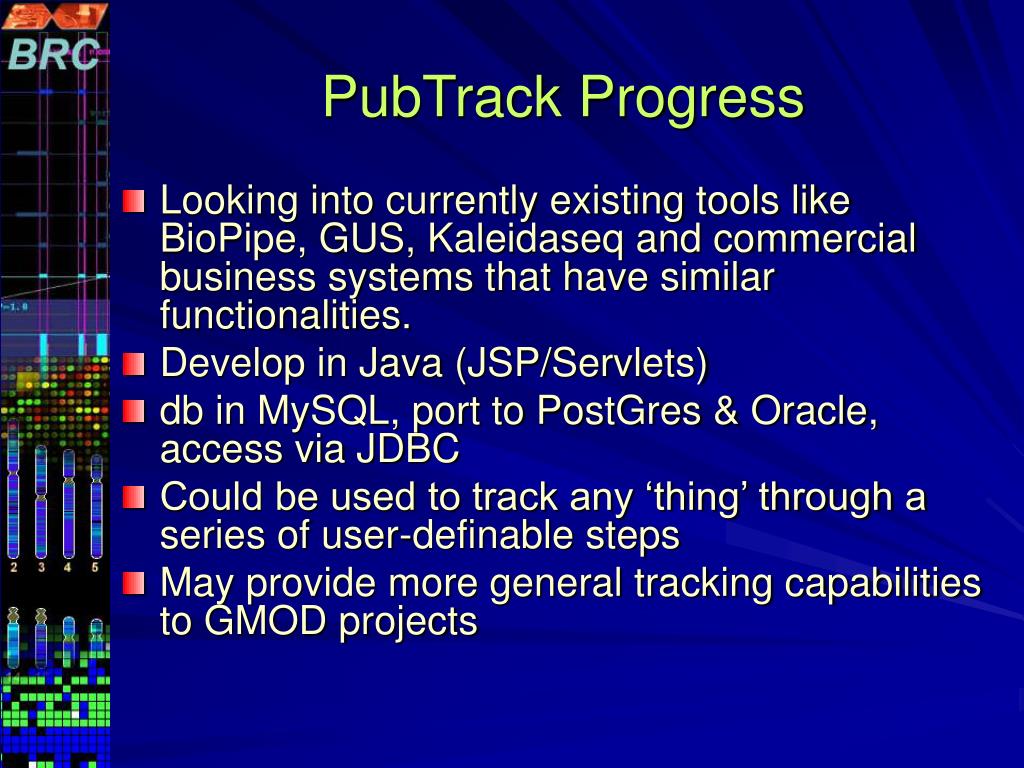 BRC

PubTrack Progress

Looking into currently existing tools like BioPipe, GUS, Kaleidaseq and commercial business systems that have similar functionalities.

Develop in Java (JSP/Servlets)

db in MySQL, port to PostGres & Oracle, access via JDBC

Could be used to track any ‘thing’ through a series of user-definable steps

May provide more general tracking capabilities to GMOD projects

2 3 4 5